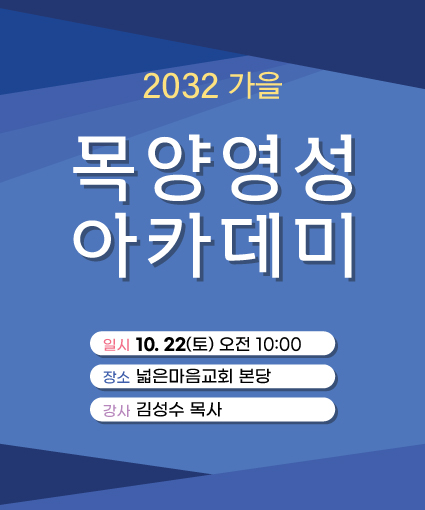 2032 가을

목양영성
아카데미

일시 10. 22(토) 오전 10:00

장소 넓은마음교회 본당

강사 김성수 목사